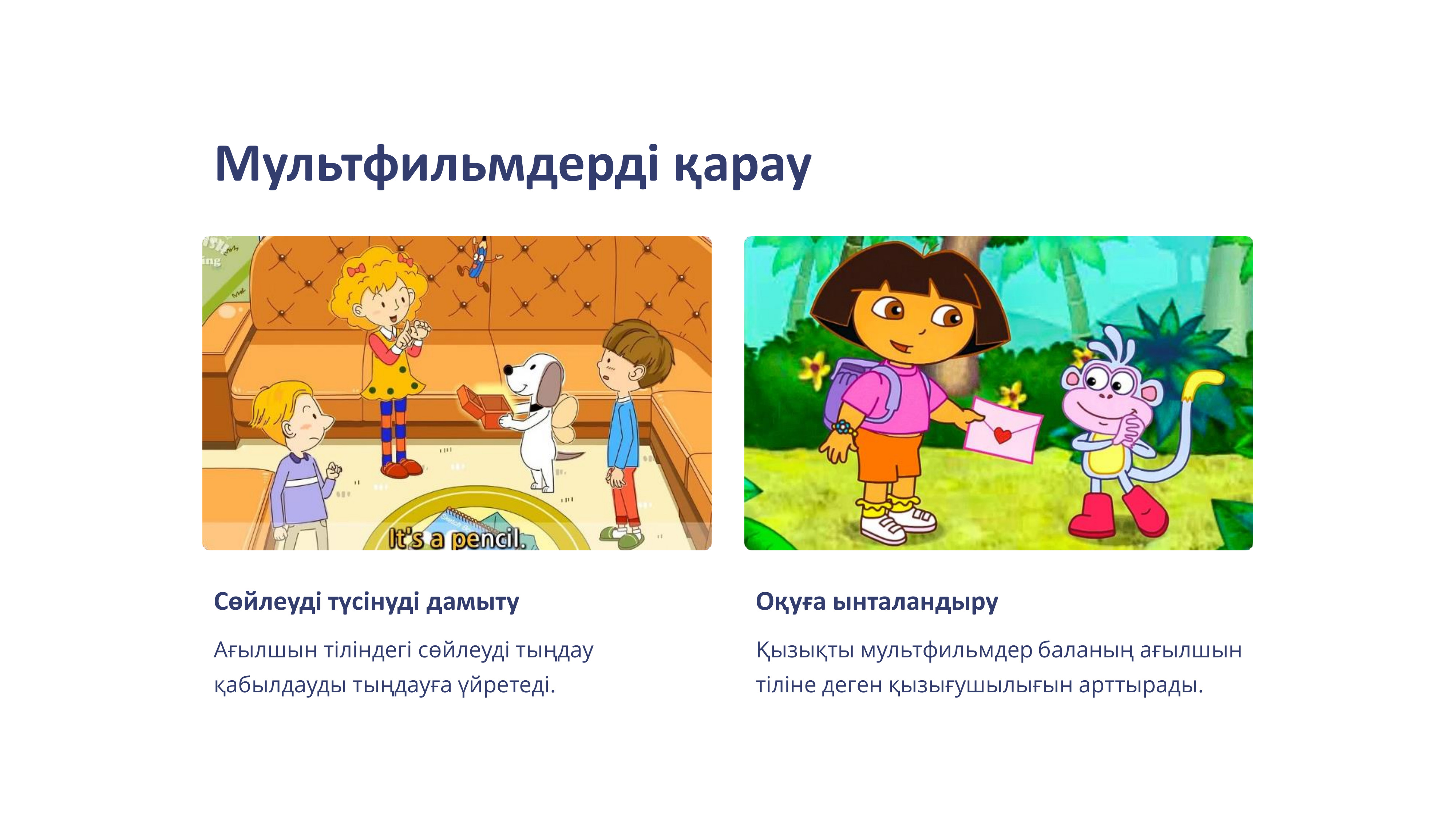 Мультфильмдерді қарау

It's a pencil.

Сөйлеуді түсінуді дамыту

Ағылшын тіліндегі сөйлеуді тыңдау қабылдауды тыңдауға үйретеді.

Оқуға ынталандыру

Қызықты мультфильмдер баланың ағылшын тіліне деген қызығушылығын арттырады.